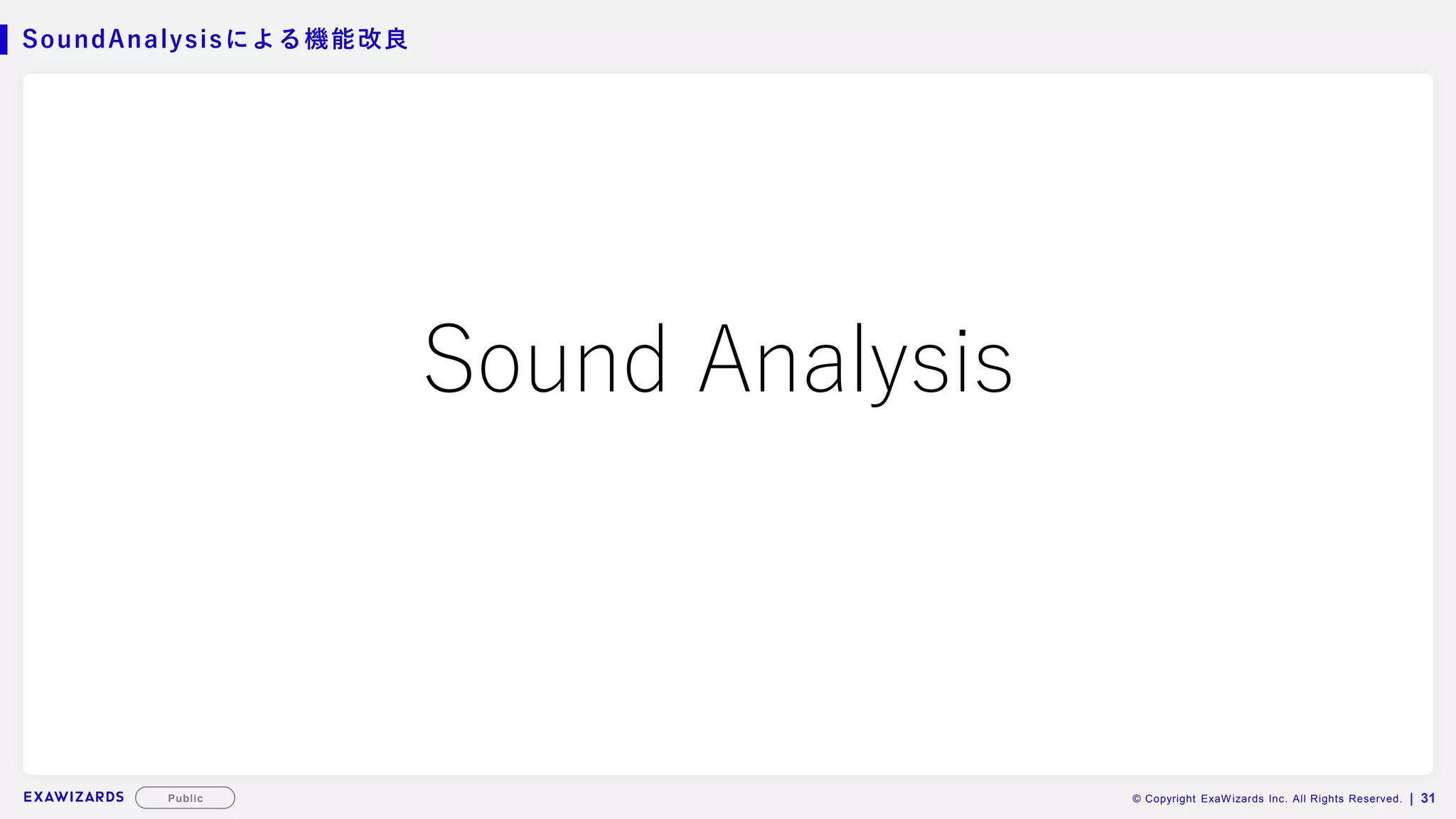 SoundAnalysisによる機能改良

Sound Analysis

EXAWIZARDS Public

© Copyright ExaWizards Inc. All Rights Reserved. | 31